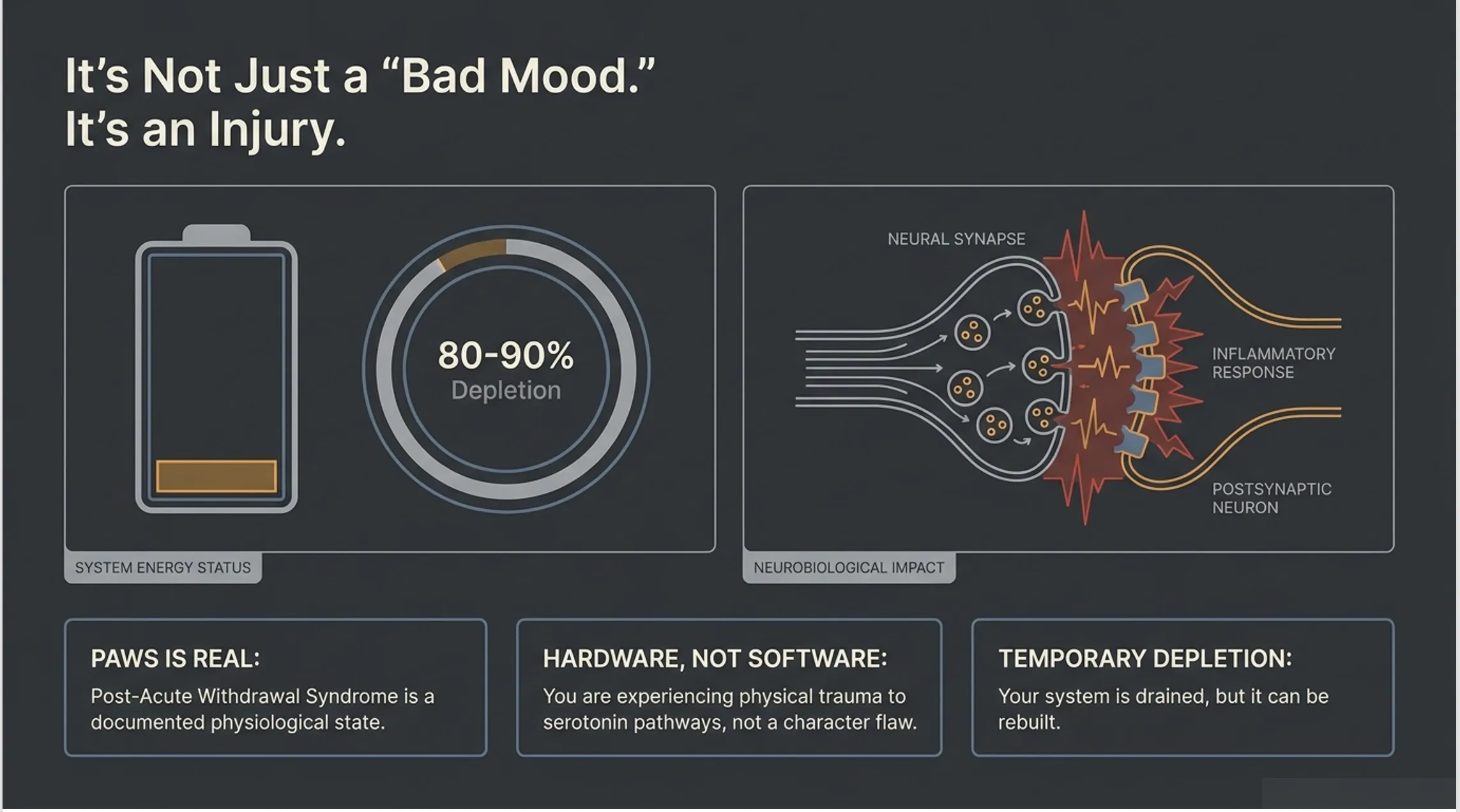 It's Not Just a "Bad Mood."
It's an Injury.

80-90%
Depletion

SYSTEM ENERGY STATUS

NEURAL SYNAPSE

INFLAMMATORY
RESPONSE

POSTSYNAPTIC
NEURON

NEUROBIOLOGICAL IMPACT

PAWS IS REAL:
Post-Acute Withdrawal Syndrome is a documented physiological state.

HARDWARE, NOT SOFTWARE:
You are experiencing physical trauma to serotonin pathways, not a character flaw.

TEMPORARY DEPLETION:
Your system is drained, but it can be rebuilt.